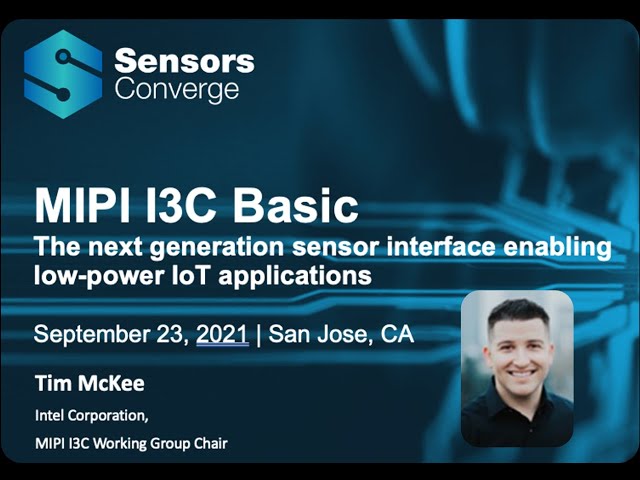 Sensors Converge

MIPI I3C Basic

The next generation sensor interface enabling low-power IoT applications

September 23, 2021 | San Jose, CA

Tim McKee

Intel Corporation,

MIPI I3C Working Group Chair